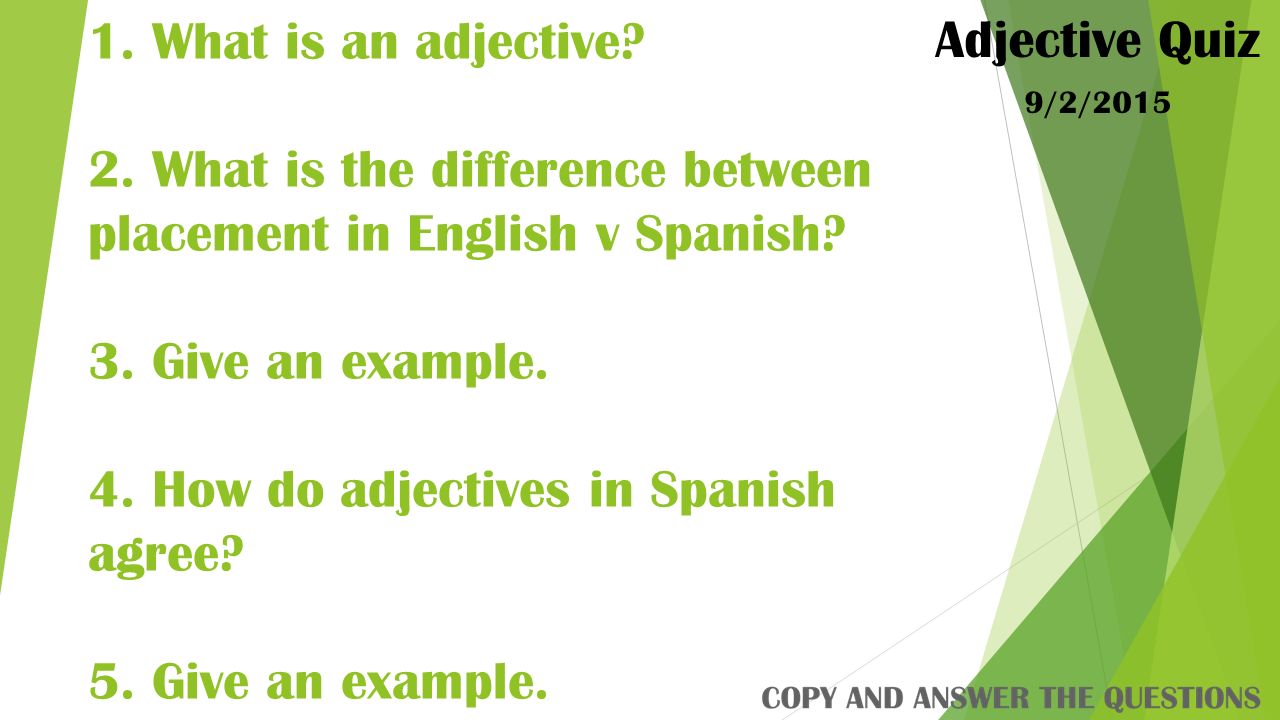 Adjective Quiz
9/2/2015

1. What is an adjective?

2. What is the difference between placement in English v Spanish?

3. Give an example.

4. How do adjectives in Spanish agree?

5. Give an example.

COPY AND ANSWER THE QUESTIONS